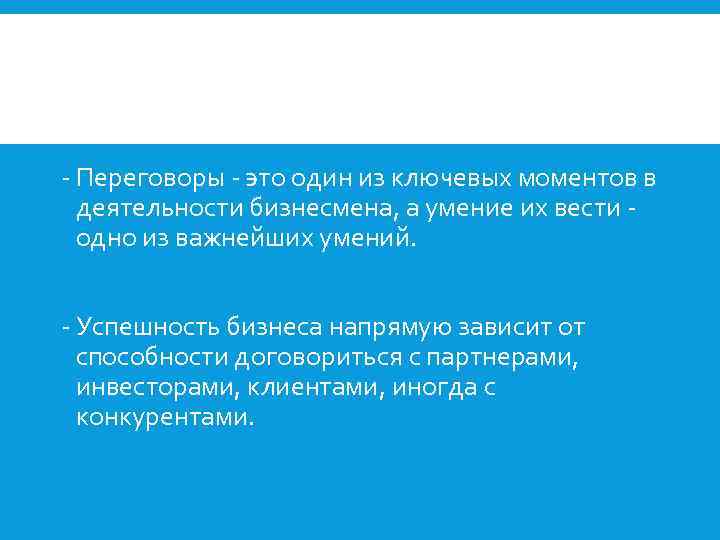 - Переговоры - это один из ключевых моментов в деятельности бизнесмена, а умение их вести - одно из важнейших умений.

- Успешность бизнеса напрямую зависит от способности договориться с партнерами, инвесторами, клиентами, иногда с конкурентами.